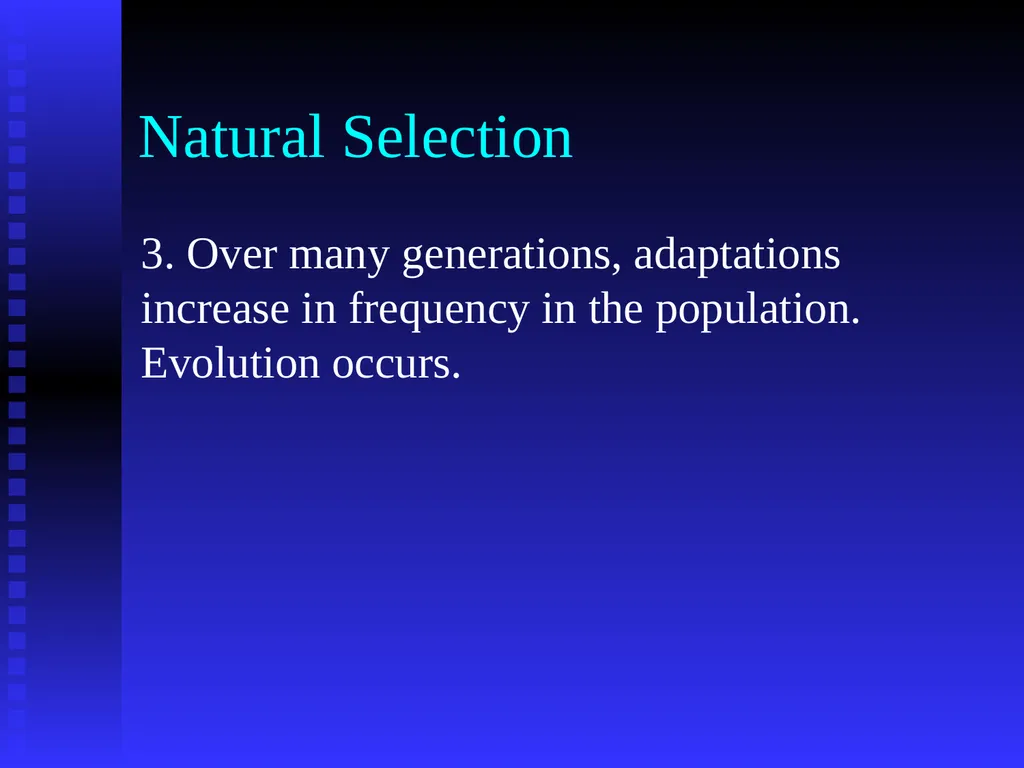 Natural Selection

3. Over many generations, adaptations increase in frequency in the population. Evolution occurs.